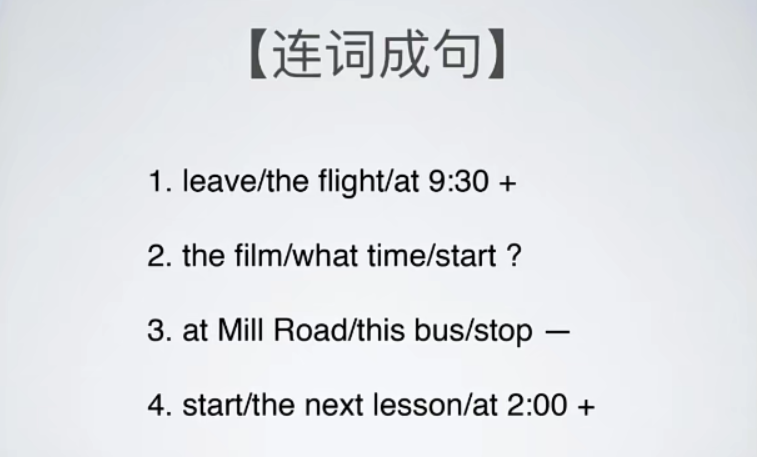 【连词成句】

1. leave/the flight/at 9:30 +

2. the film/what time/start ?

3. at Mill Road/this bus/stop —

4. start/the next lesson/at 2:00 +